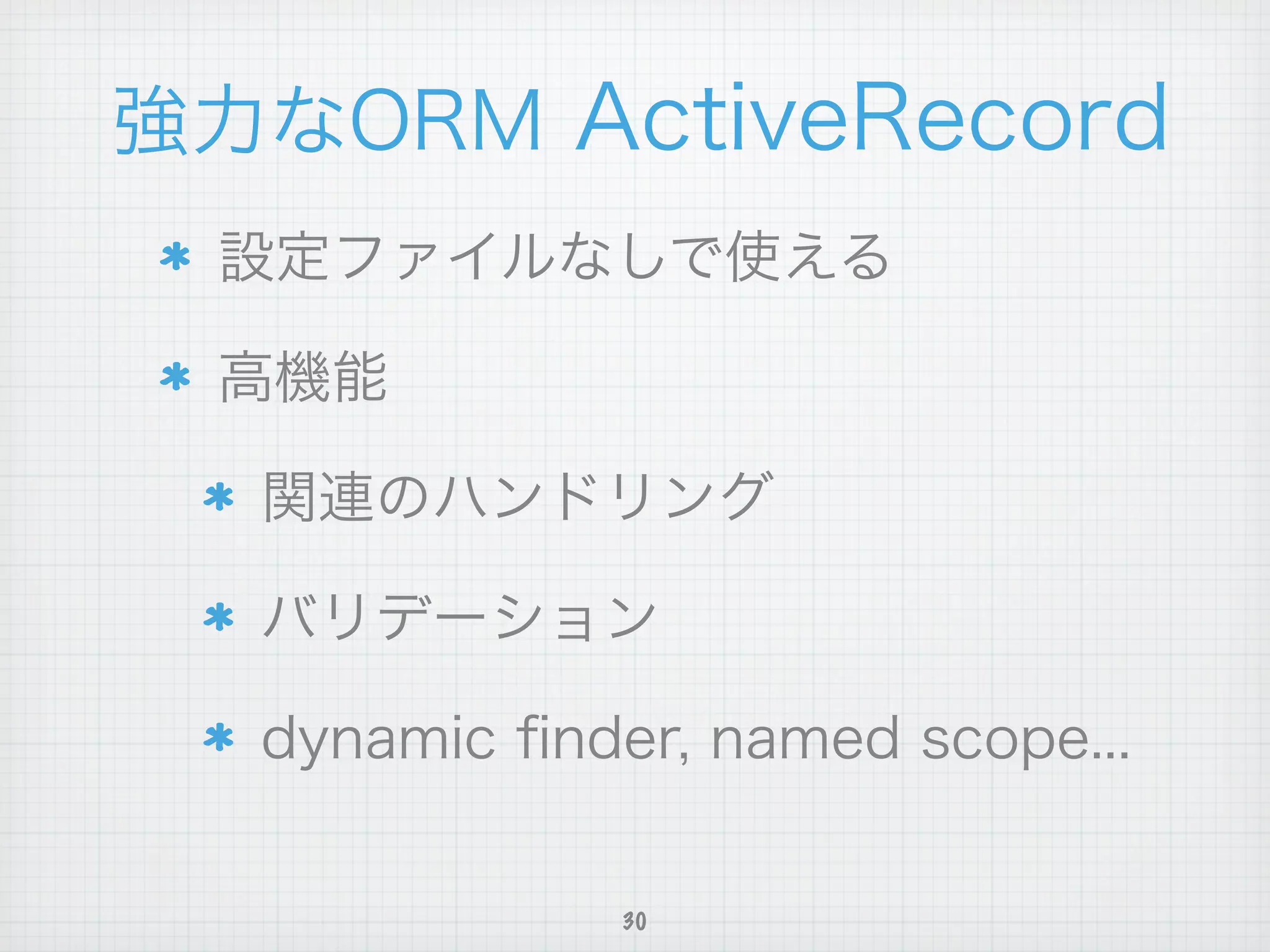 強力なORM ActiveRecord

* 設定ファイルなしで使える

* 高機能

  * 関連のハンドリング

  * バリデーション

  * dynamic finder, named scope...

30